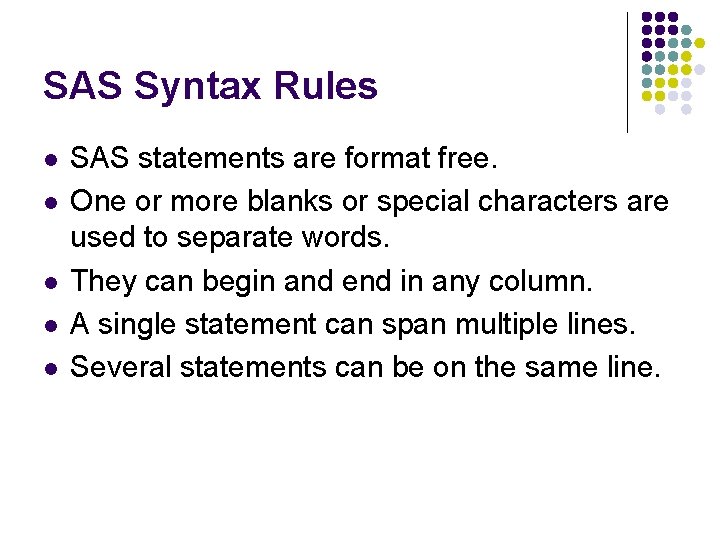 SAS Syntax Rules

- SAS statements are format free.
- One or more blanks or special characters are used to separate words.
- They can begin and end in any column.
- A single statement can span multiple lines.
- Several statements can be on the same line.